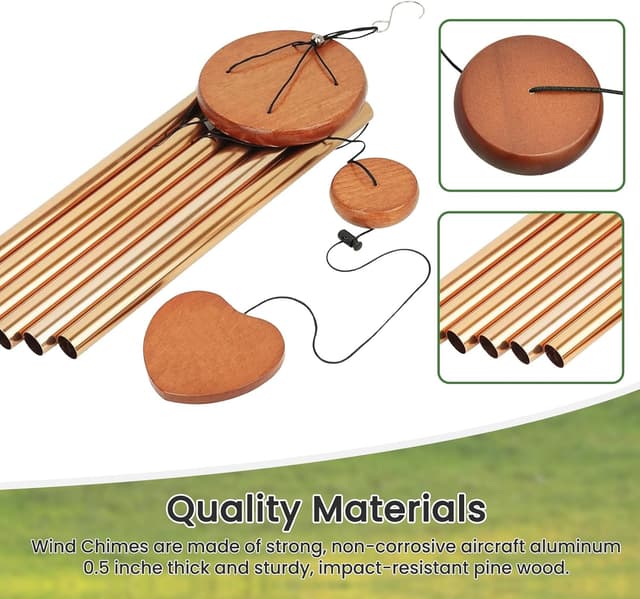 Quality Materials

Wind Chimes are made of strong, non-corrosive aircraft aluminum 0.5 inche thick and sturdy, impact-resistant pine wood.